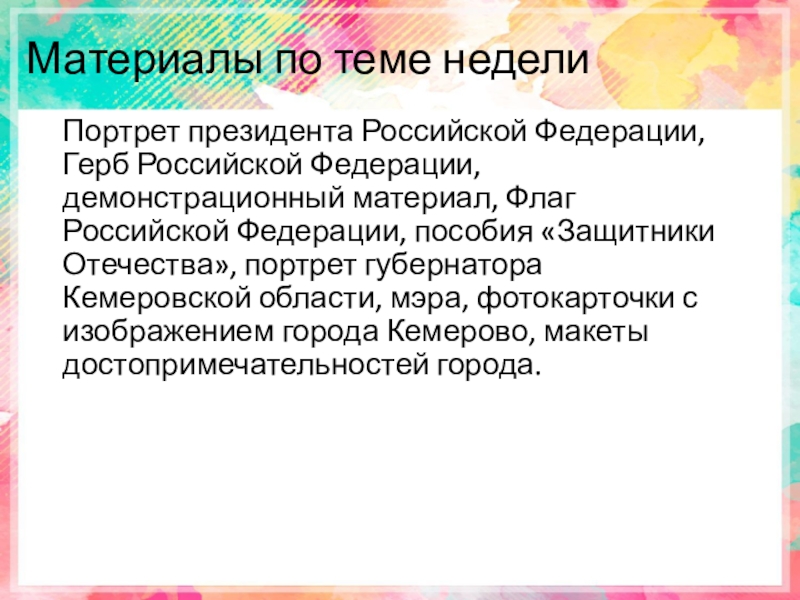 Материалы по теме недели

Портрет президента Российской Федерации, Герб Российской Федерации, демонстрационный материал, Флаг Российской Федерации, пособия «Защитники Отечества», портрет губернатора Кемеровской области, мэра, фотокарточки с изображением города Кемерово, макеты достопримечательностей города.